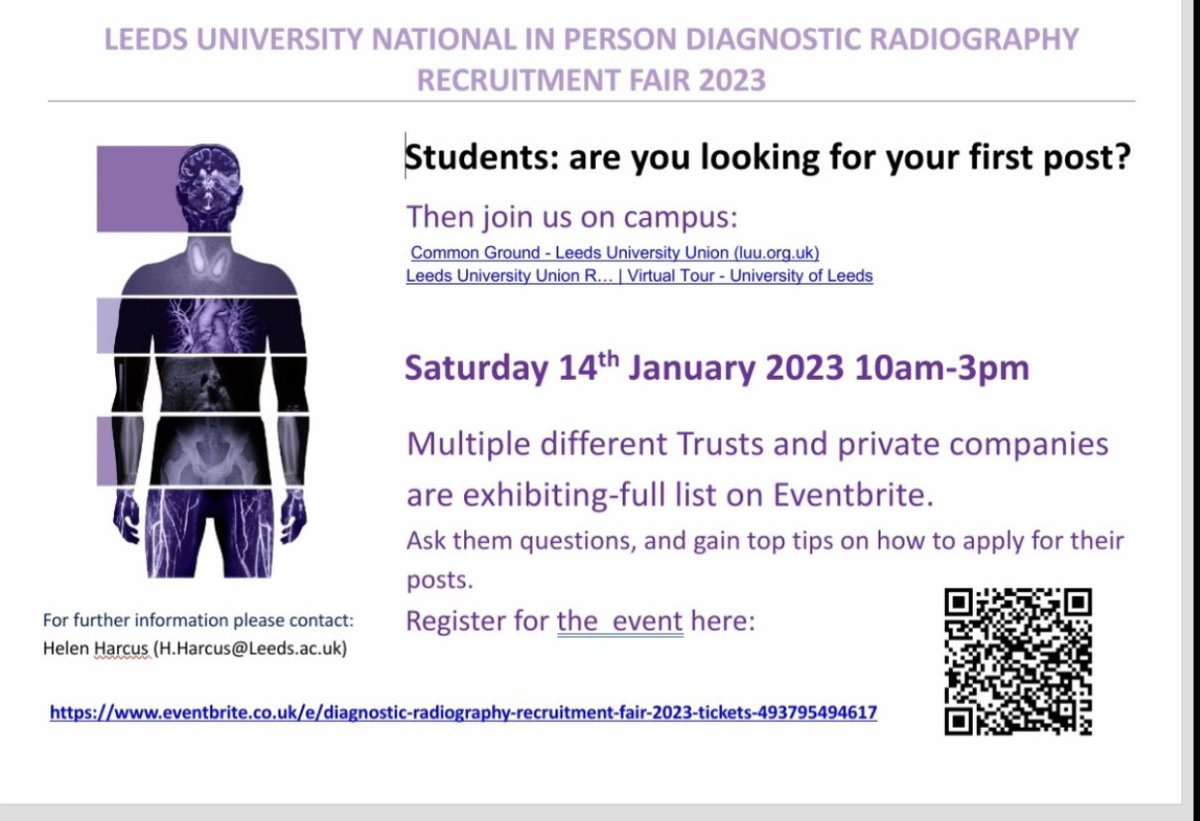 LEEDS UNIVERSITY NATIONAL IN PERSON DIAGNOSTIC RADIOGRAPHY RECRUITMENT FAIR 2023

Students: are you looking for your first post?

Then join us on campus:

Common Ground - Leeds University Union (luu.org.uk)
Leeds University Union R… | Virtual Tour - University of Leeds

Saturday 14$^{th}$ January 2023 10am-3pm

Multiple different Trusts and private companies are exhibiting-full list on Eventbrite.

Ask them questions, and gain top tips on how to apply for their posts.

Register for the event here:

For further information please contact:
Helen Harcus (H.Harcus@Leeds.ac.uk)

https://www.eventbrite.co.uk/e/diagnostic-radiography-recruitment-fair-2023-tickets-493795494617